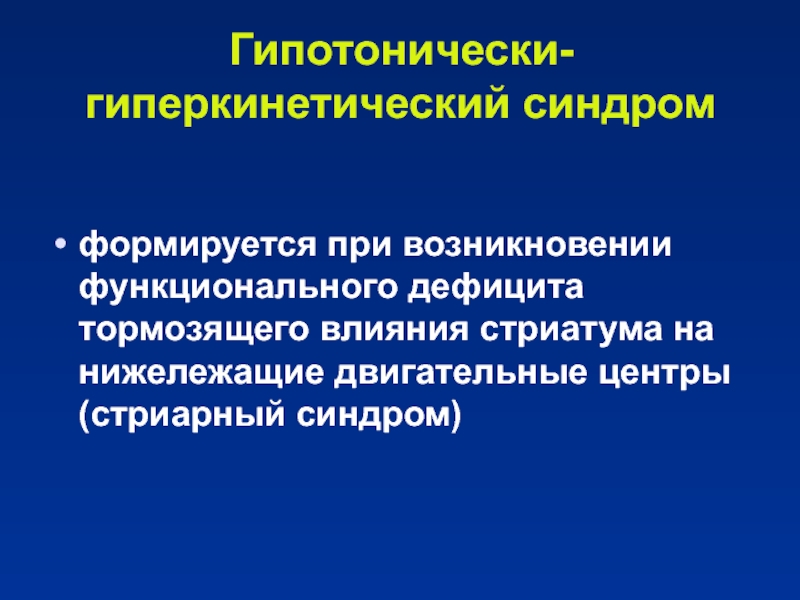 Гипотонически-гиперкинетический синдром

• формируется при возникновении функционального дефицита тормозящего влияния стриатума на нижележащие двигательные центры (стриарный синдром)